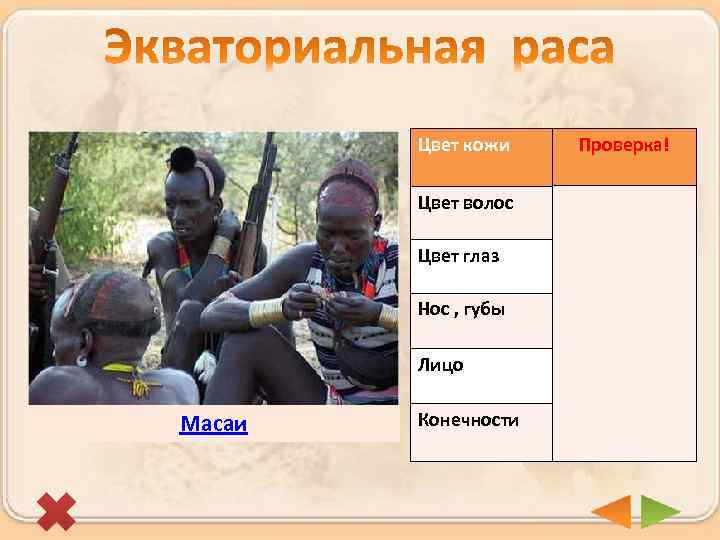 Экваториальная раса

Масаи

| Цвет кожи | Проверка! |
|---|---|
| Цвет волос | |
| Цвет глаз | |
| Нос , губы | |
| Лицо | |
| Конечности | |